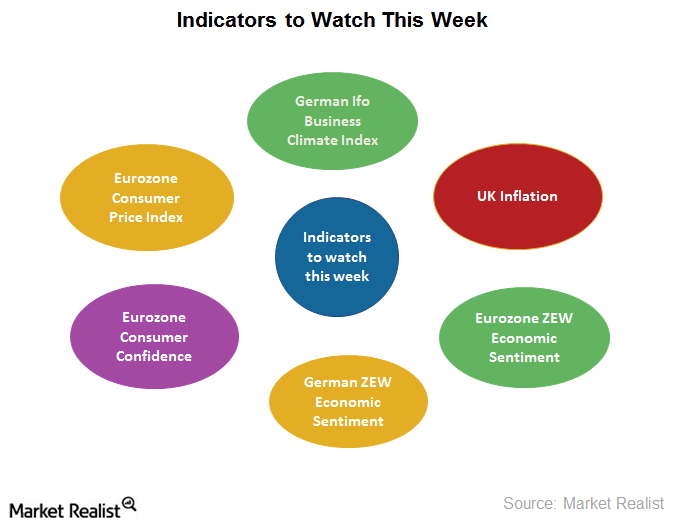 Indicators to Watch This Week

German Ifo Business Climate Index

Eurozone Consumer Price Index

UK Inflation

Indicators to watch this week

Eurozone Consumer Confidence

Eurozone ZEW Economic Sentiment

German ZEW Economic Sentiment

Market Realist

Source: Market Realist